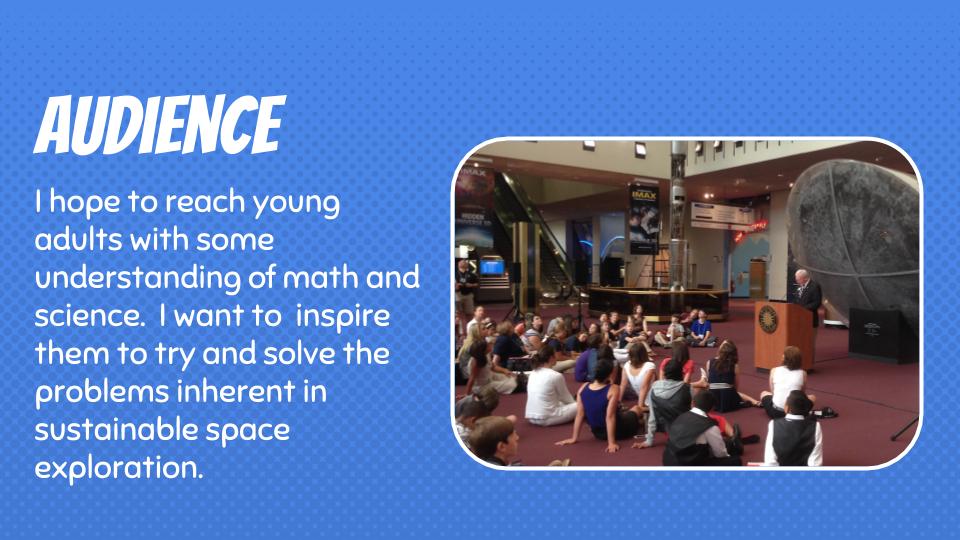 AUDIENCE

I hope to reach young adults with some understanding of math and science. I want to inspire them to try and solve the problems inherent in sustainable space exploration.

IMAX